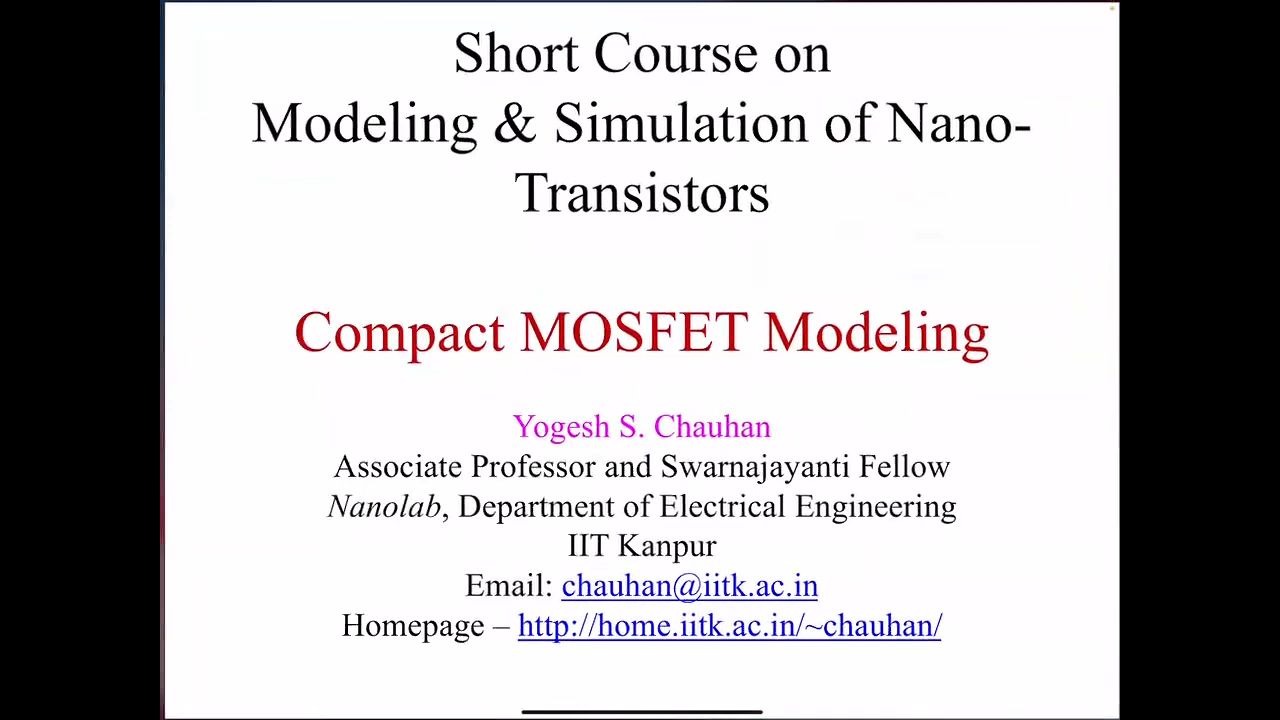 Short Course on
Modeling & Simulation of Nano-Transistors

Compact MOSFET Modeling

Yogesh S. Chauhan
Associate Professor and Swarnajayanti Fellow
Nanolab, Department of Electrical Engineering
IIT Kanpur
Email: chauhan@iitk.ac.in
Homepage – http://home.iitk.ac.in/~chauhan/